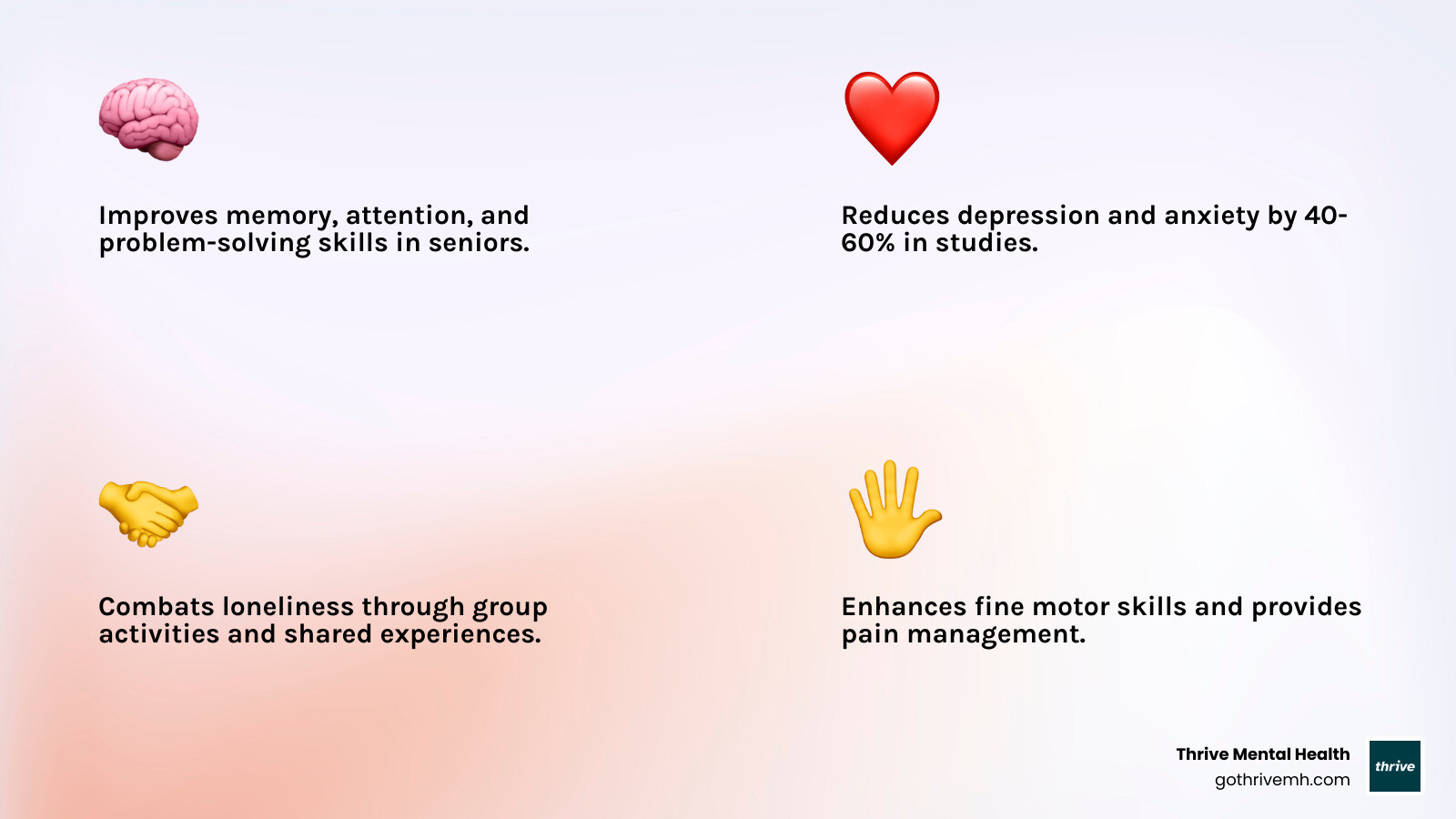 Improves memory, attention, and problem-solving skills in seniors.

Reduces depression and anxiety by 40-60% in studies.

Combats loneliness through group activities and shared experiences.

Enhances fine motor skills and provides pain management.

Thrive Mental Health
gothrivemh.com

thrive